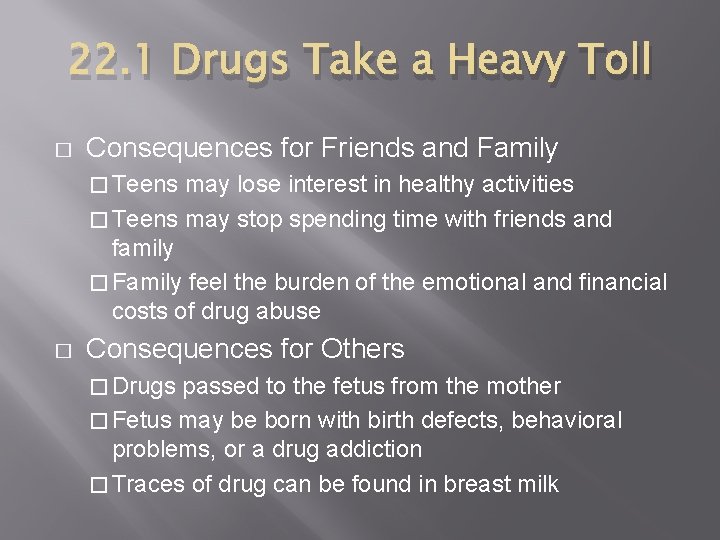 22.1 Drugs Take a Heavy Toll

□ Consequences for Friends and Family

□ Teens may lose interest in healthy activities

□ Teens may stop spending time with friends and family

□ Family feel the burden of the emotional and financial costs of drug abuse

□ Consequences for Others

□ Drugs passed to the fetus from the mother

□ Fetus may be born with birth defects, behavioral problems, or a drug addiction

□ Traces of drug can be found in breast milk